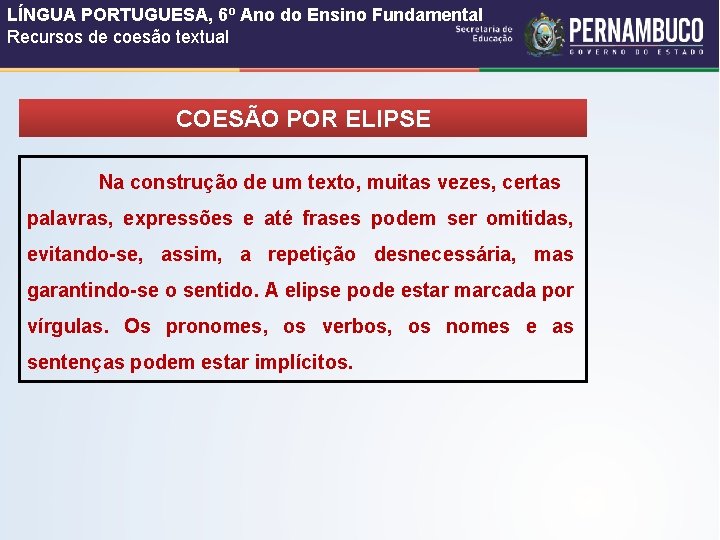 LÍNGUA PORTUGUESA, 6º Ano do Ensino Fundamental
Recursos de coesão textual

Secretaria de Educação

PERNAMBUCO
GOVERNO DO ESTADO

COESÃO POR ELIPSE

Na construção de um texto, muitas vezes, certas palavras, expressões e até frases podem ser omitidas, evitando-se, assim, a repetição desnecessária, mas garantindo-se o sentido. A elipse pode estar marcada por vírgulas. Os pronomes, os verbos, os nomes e as sentenças podem estar implícitos.